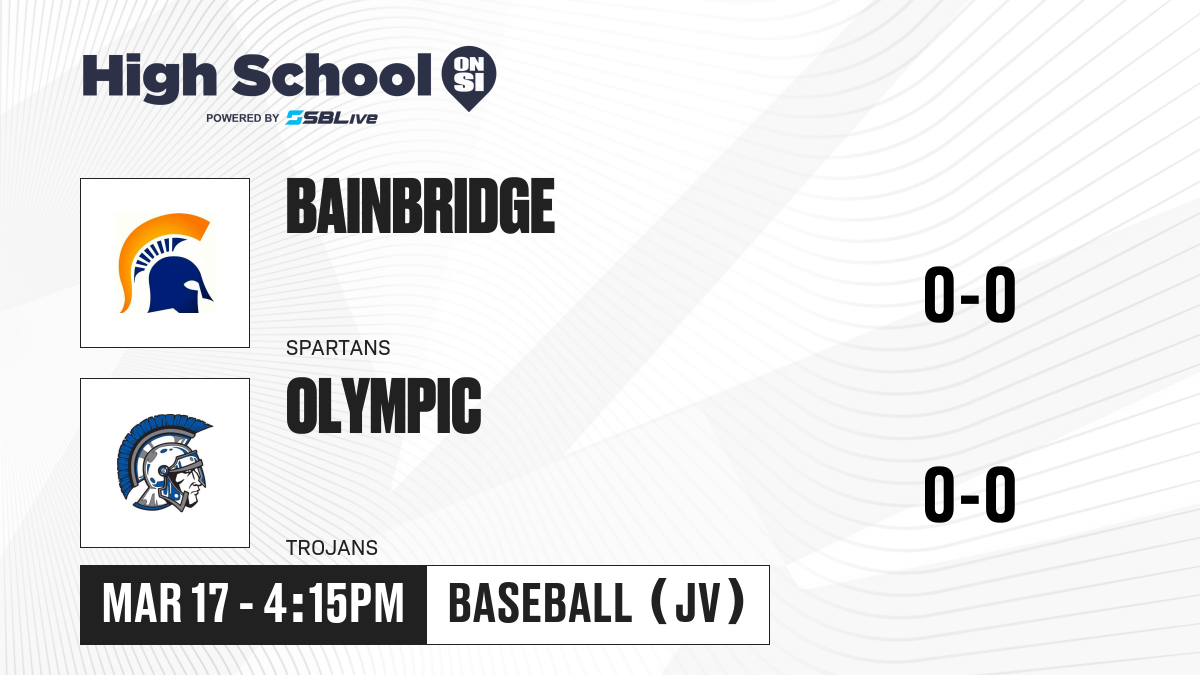 High School ON SI
POWERED BY SBLive

BAINBRIDGE
SPARTANS
0-0

OLYMPIC
TROJANS
0-0

MAR 17 - 4:15PM
BASEBALL (JV)